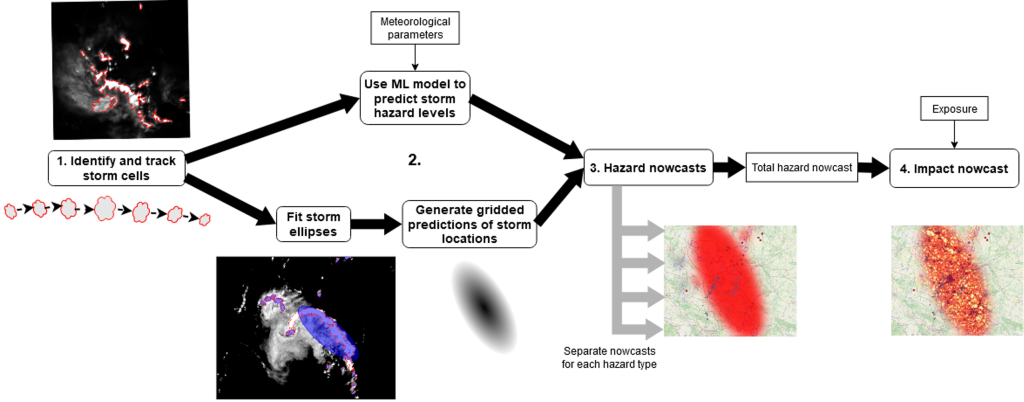 Meteorological parameters

Use ML model to predict storm hazard levels

1. Identify and track storm cells

2.

Fit storm ellipses

Generate gridded predictions of storm locations

3. Hazard nowcasts

Total hazard nowcast

Exposure

4. Impact nowcast

Separate nowcasts for each hazard type